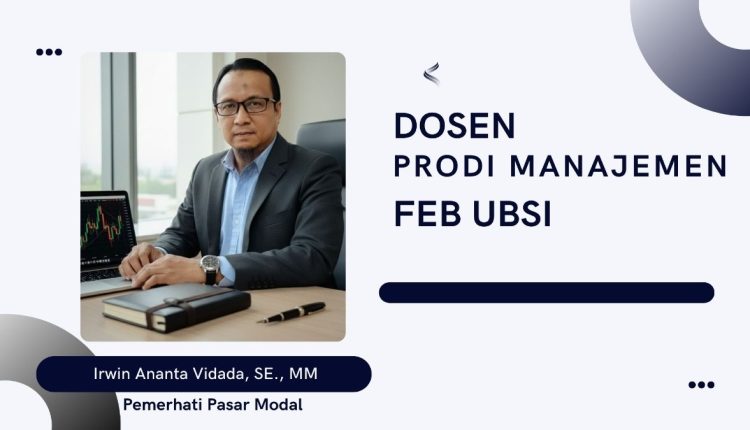 DOSEN
PRODI MANAJEMEN
FEB UBSI

Irwin Ananta Vidada, SE., MM
Pemerhati Pasar Modal